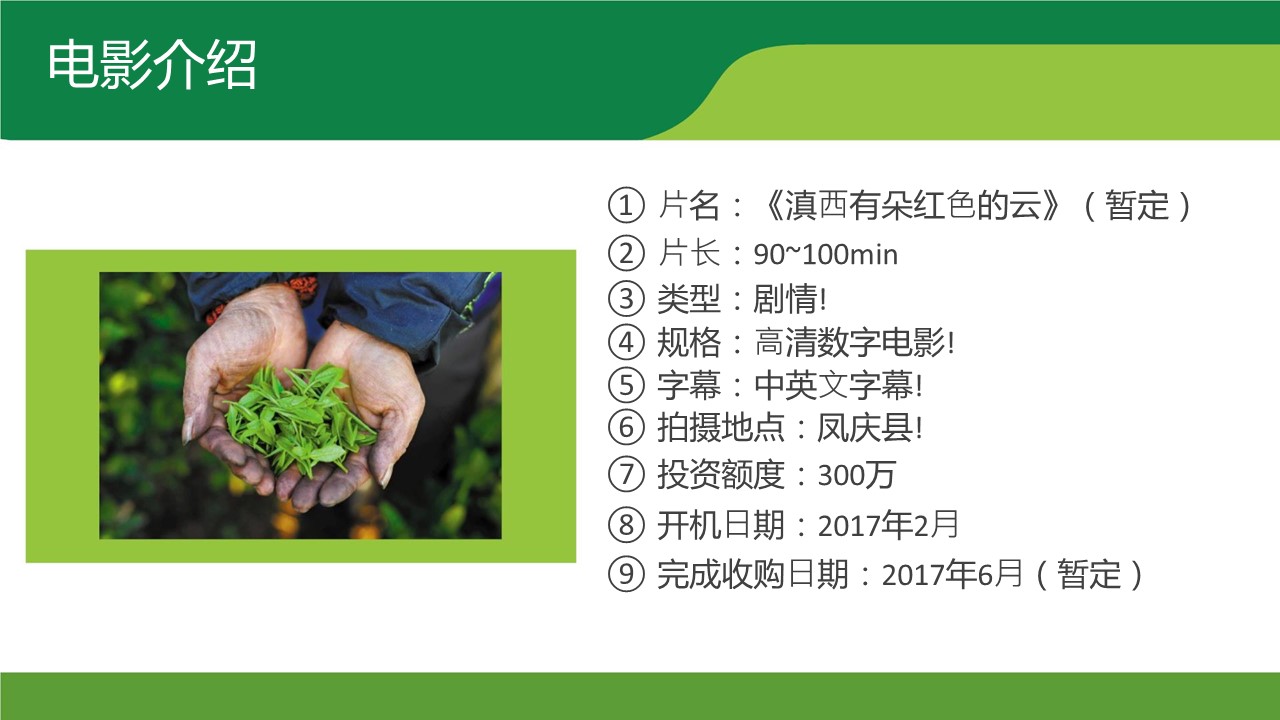 电影介绍

① 片名：《滇西有朵红色的云》（暂定）
② 片长：90~100min
③ 类型：剧情!
④ 规格：高清数字电影!
⑤ 字幕：中英文字幕!
⑥ 拍摄地点：凤庆县!
⑦ 投资额度：300万
⑧ 开机日期：2017年2月
⑨ 完成收购日期：2017年6月（暂定）